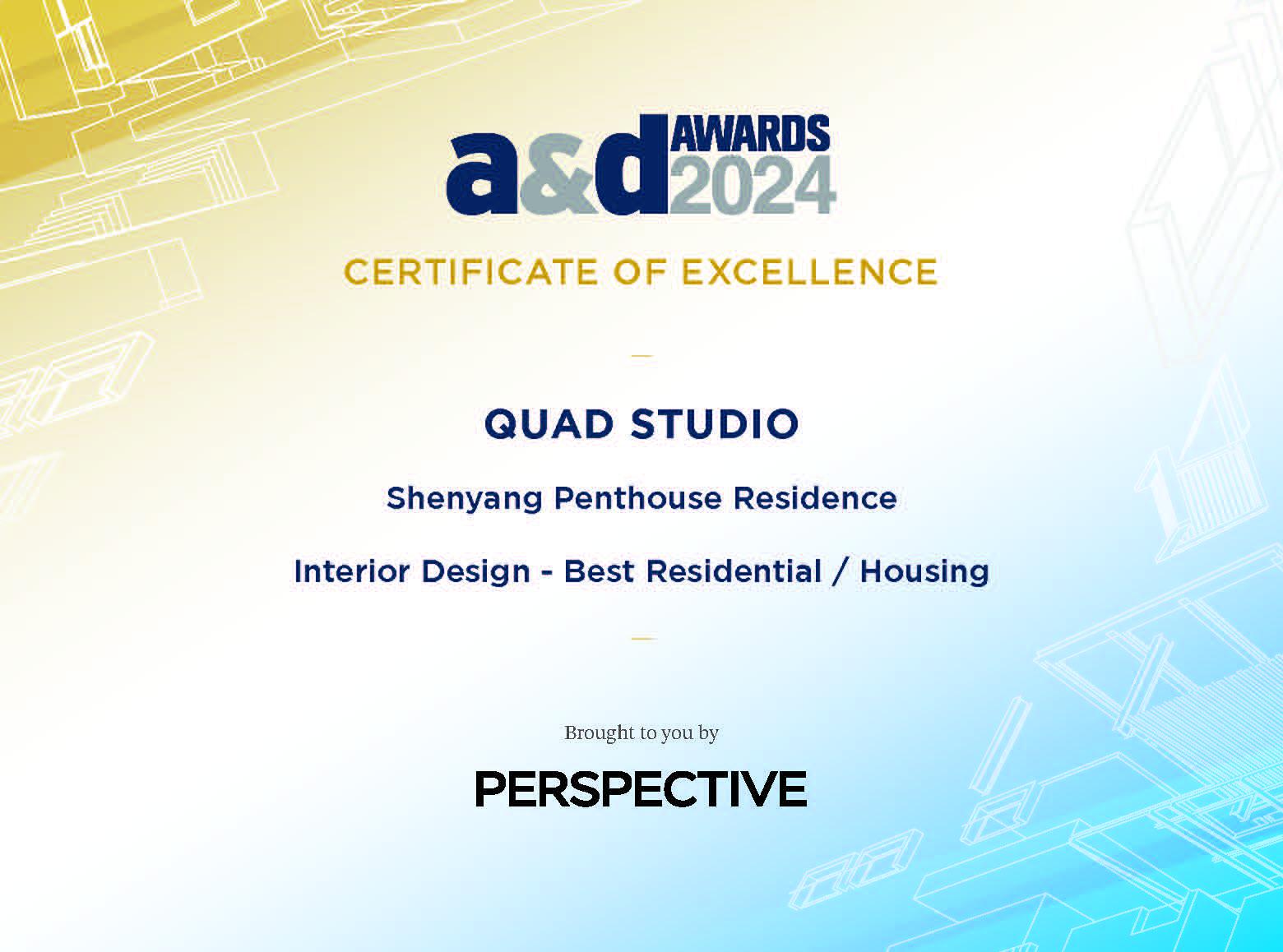 a&d AWARDS 2024

CERTIFICATE OF EXCELLENCE

QUAD STUDIO

Shenyang Penthouse Residence

Interior Design - Best Residential / Housing

Brought to you by

PERSPECTIVE